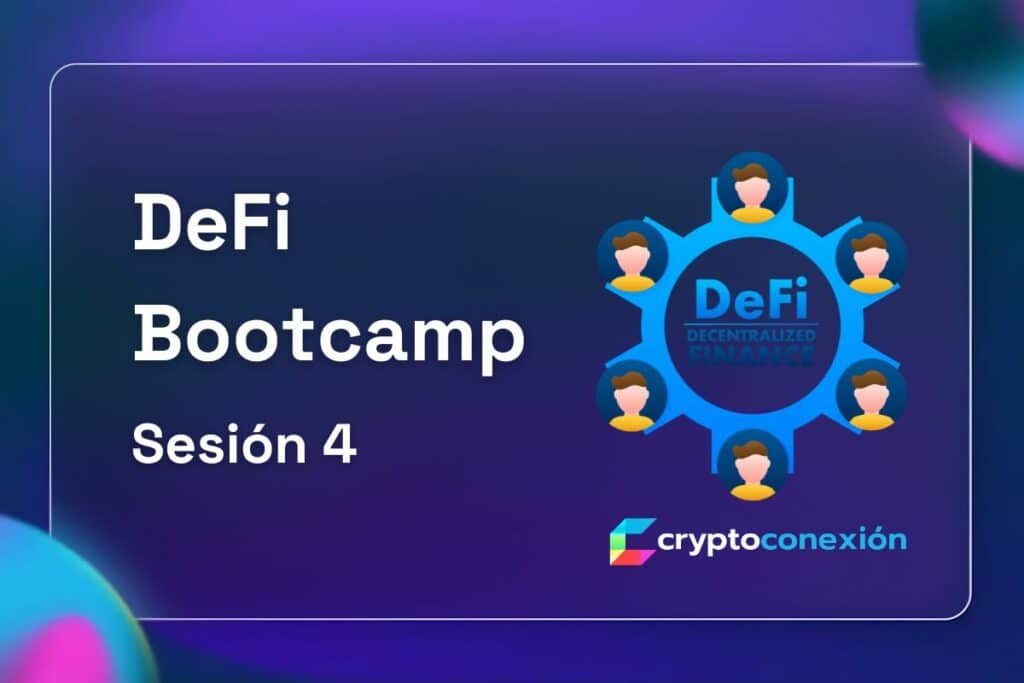 DeFi Bootcamp

Sesión 4

DeFi
DECENTRALIZED FINANCE

cryptoconexión